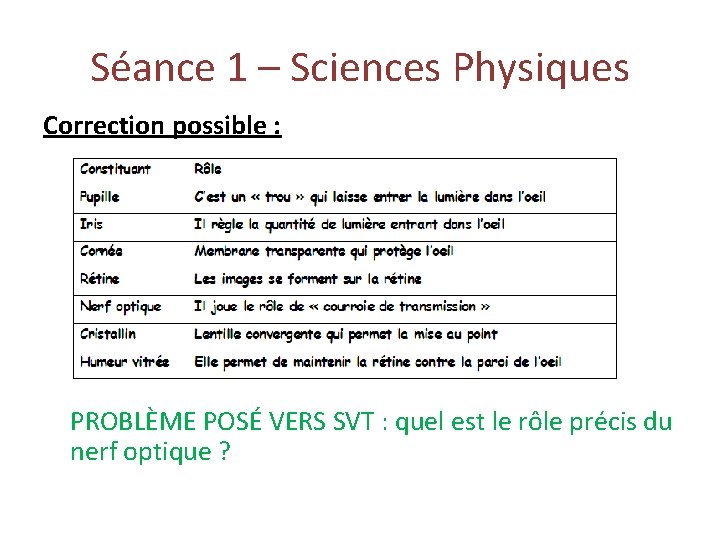 Séance 1 – Sciences Physiques

Correction possible :

| Constituant | Rôle |
|---|---|
| Pupille | C'est un « trou » qui laisse entrer la lumière dans l'oeil |
| Iris | Il règle la quantité de lumière entrant dans l'oeil |
| Cornée | Membrane transparente qui protège l'oeil |
| Rétine | Les images se forment sur la rétine |
| Nerf optique | Il joue le rôle de « courroie de transmission » |
| Cristallin | Lentille convergente qui permet la mise au point |
| Humeur vitrée | Elle permet de maintenir la rétine contre la paroi de l'oeil |

PROBLÈME POSÉ VERS SVT : quel est le rôle précis du nerf optique ?